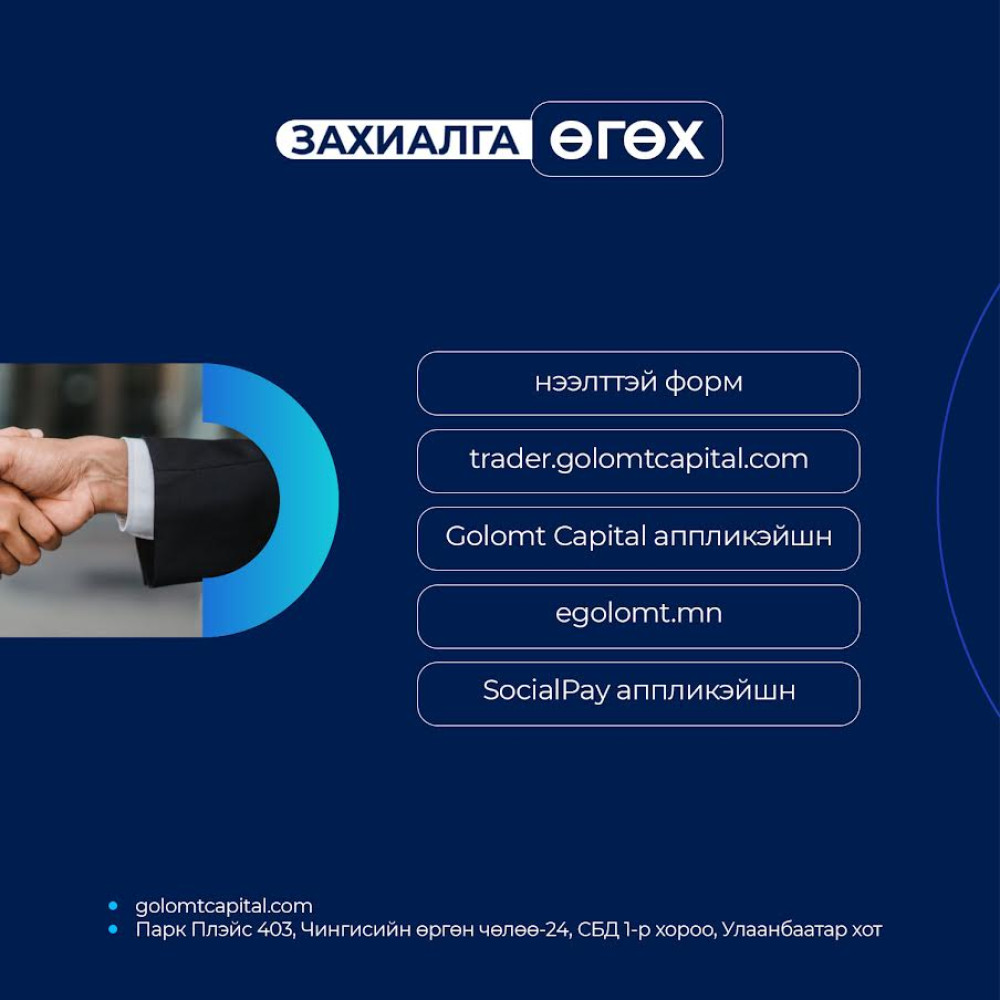 ЗАХИАЛГА ӨГӨХ

нээлттэй форм

trader.golomtcapital.com

Golomt Capital аппликэйшн

egolomt.mn

SocialPay аппликэйшн

golomtcapital.com
Парк Плэйс 403, Чингисийн өргөн чөлөө-24, СБД 1-р хороо, Улаанбаатар хот